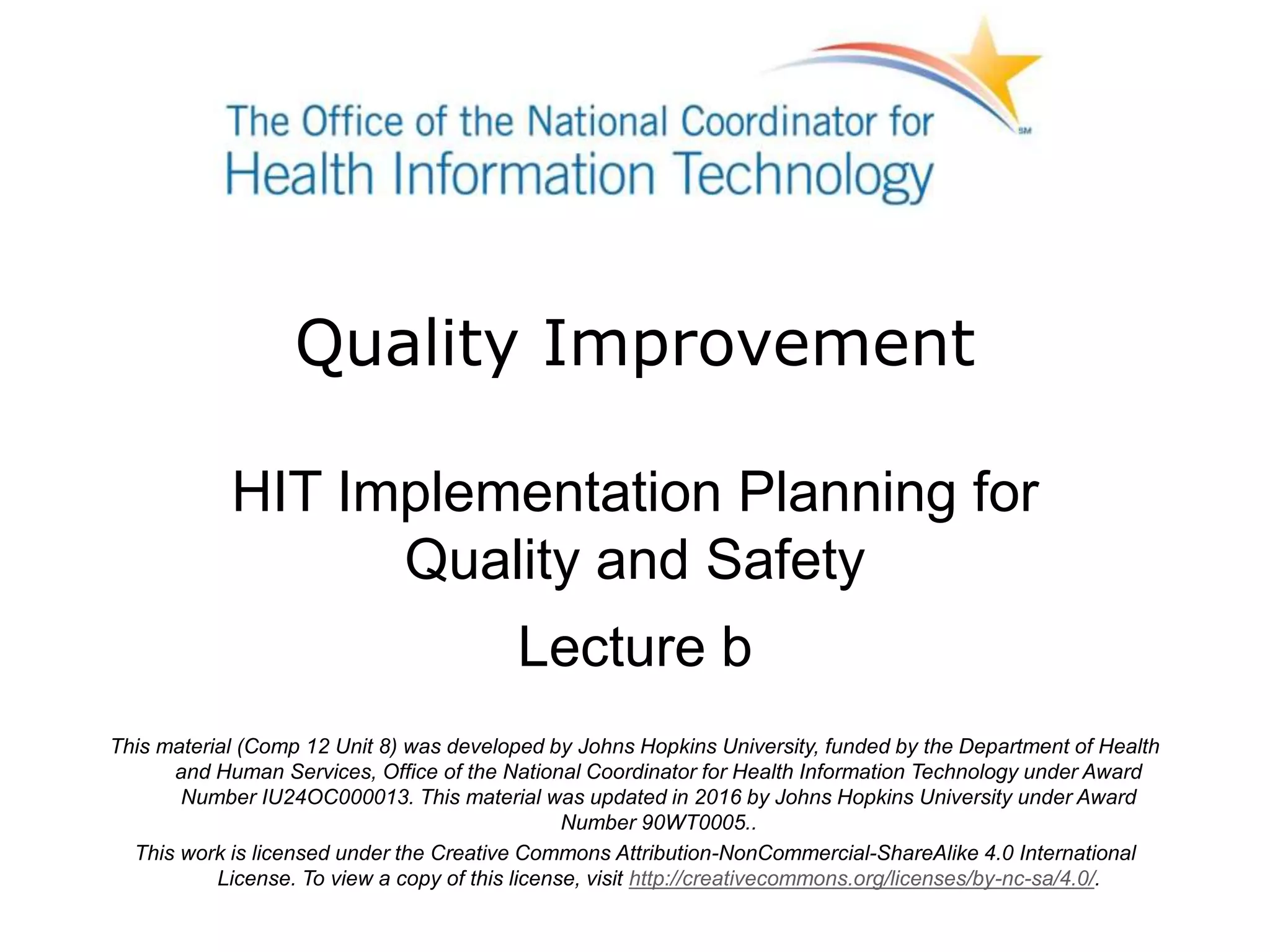 The Office of the National Coordinator for Health Information Technology SM

Quality Improvement

HIT Implementation Planning for Quality and Safety

Lecture b

This material (Comp 12 Unit 8) was developed by Johns Hopkins University, funded by the Department of Health and Human Services, Office of the National Coordinator for Health Information Technology under Award Number IU24OC000013. This material was updated in 2016 by Johns Hopkins University under Award Number 90WT0005..

This work is licensed under the Creative Commons Attribution-NonCommercial-ShareAlike 4.0 International License. To view a copy of this license, visit http://creativecommons.org/licenses/by-nc-sa/4.0/.